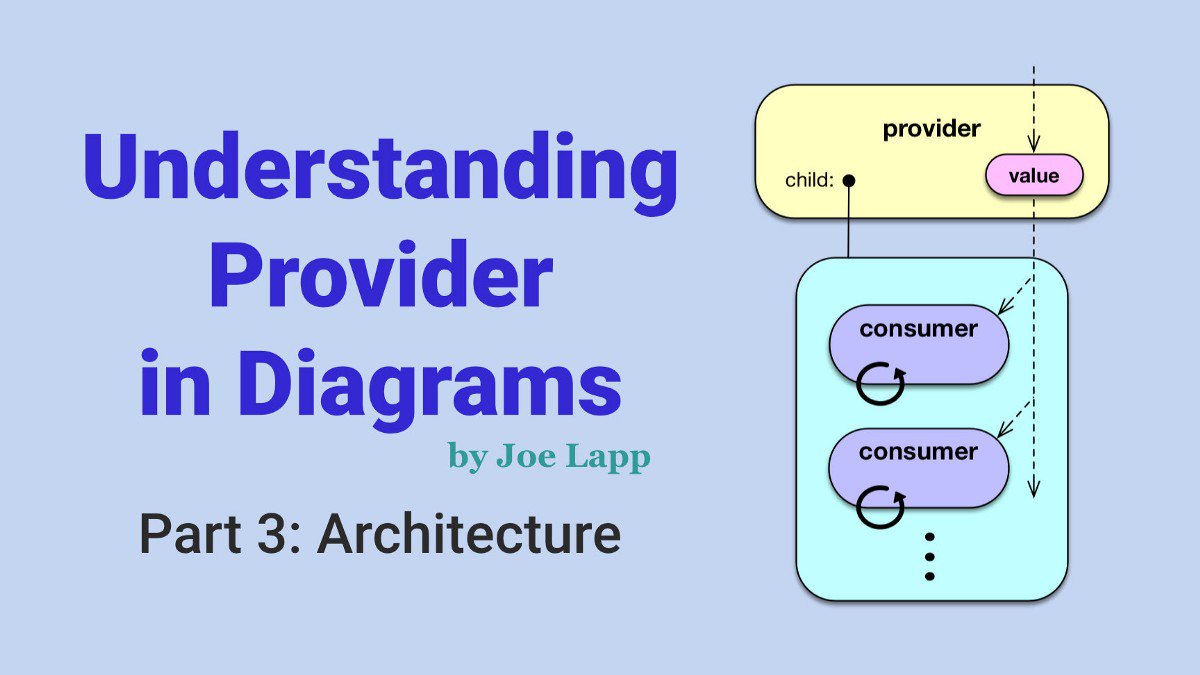 Understanding Provider in Diagrams

by Joe Lapp

Part 3: Architecture

provider

child:

value

consumer

consumer